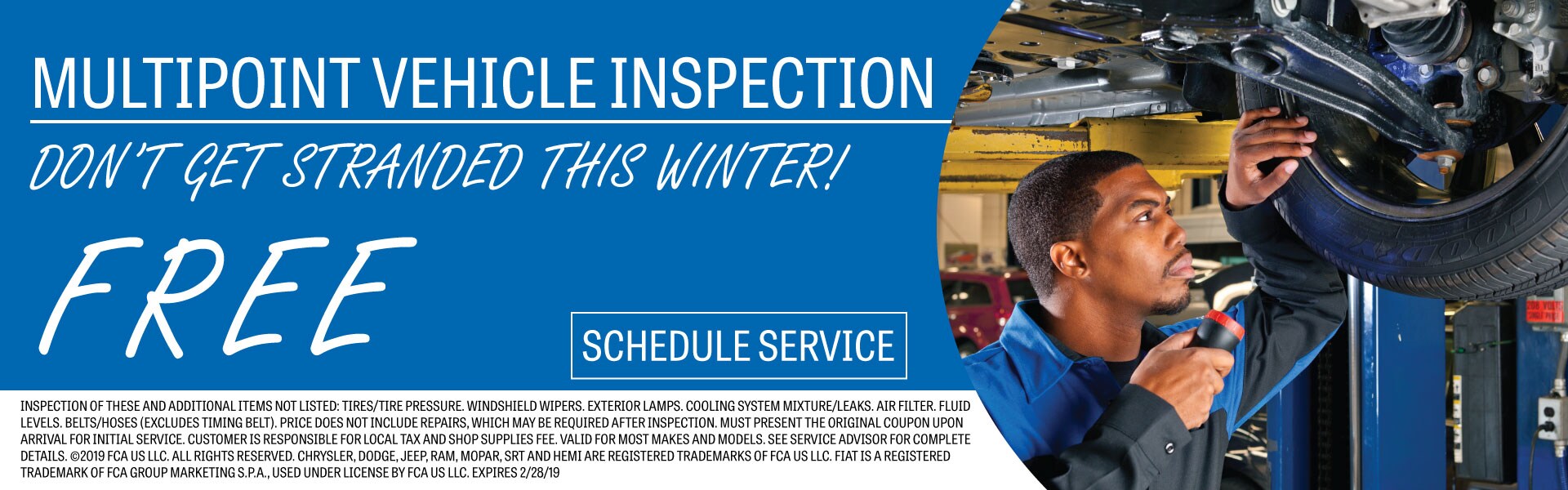 MULTIPOINT VEHICLE INSPECTION

DON'T GET STRANDED THIS WINTER!

FREE

SCHEDULE SERVICE

INSPECTION OF THESE AND ADDITIONAL ITEMS NOT LISTED: TIRES/TIRE PRESSURE. WINDSHIELD WIPERS. EXTERIOR LAMPS. COOLING SYSTEM MIXTURE/LEAKS. AIR FILTER. FLUID LEVELS. BELTS/HOSES (EXCLUDES TIMING BELT). PRICE DOES NOT INCLUDE REPAIRS, WHICH MAY BE REQUIRED AFTER INSPECTION. MUST PRESENT THE ORIGINAL COUPON UPON ARRIVAL FOR INITIAL SERVICE. CUSTOMER IS RESPONSIBLE FOR LOCAL TAX AND SHOP SUPPLIES FEE. VALID FOR MOST MAKES AND MODELS. SEE SERVICE ADVISOR FOR COMPLETE DETAILS. ©2019 FCA US LLC. ALL RIGHTS RESERVED. CHRYSLER, DODGE, JEEP, RAM, MOPAR, SRT AND HEMI ARE REGISTERED TRADEMARKS OF FCA US LLC. FIAT IS A REGISTERED TRADEMARK OF FCA GROUP MARKETING S.P.A., USED UNDER LICENSE BY FCA US LLC. EXPIRES 2/28/19